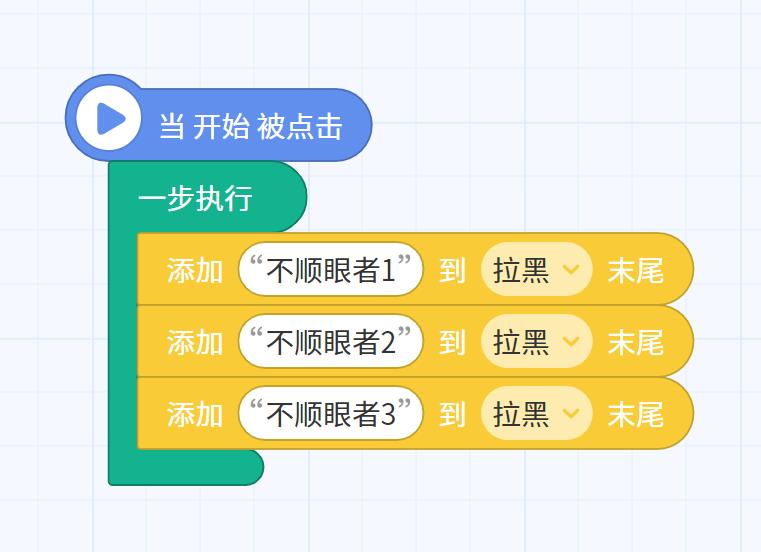 当 开始 被点击

一步执行

添加 “不顺眼者1” 到 拉黑 末尾

添加 “不顺眼者2” 到 拉黑 末尾

添加 “不顺眼者3” 到 拉黑 末尾